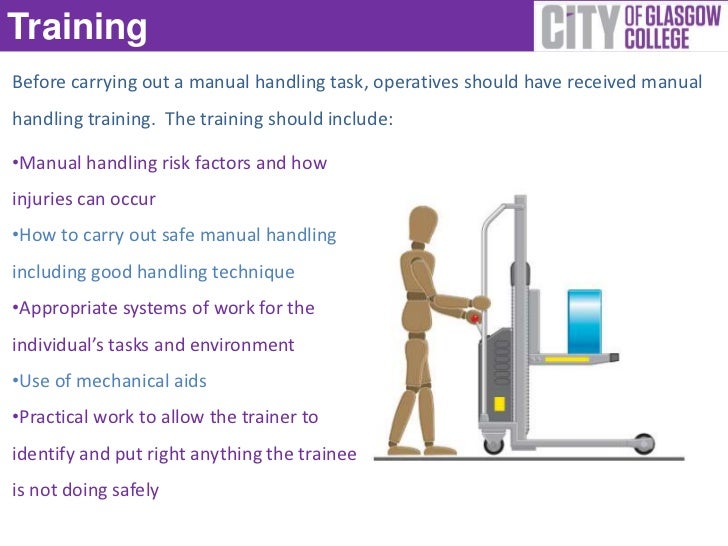 Training

CITY OF GLASGOW COLLEGE

Before carrying out a manual handling task, operatives should have received manual handling training. The training should include:

•Manual handling risk factors and how injuries can occur

•How to carry out safe manual handling including good handling technique

•Appropriate systems of work for the individual's tasks and environment

•Use of mechanical aids

•Practical work to allow the trainer to identify and put right anything the trainee is not doing safely